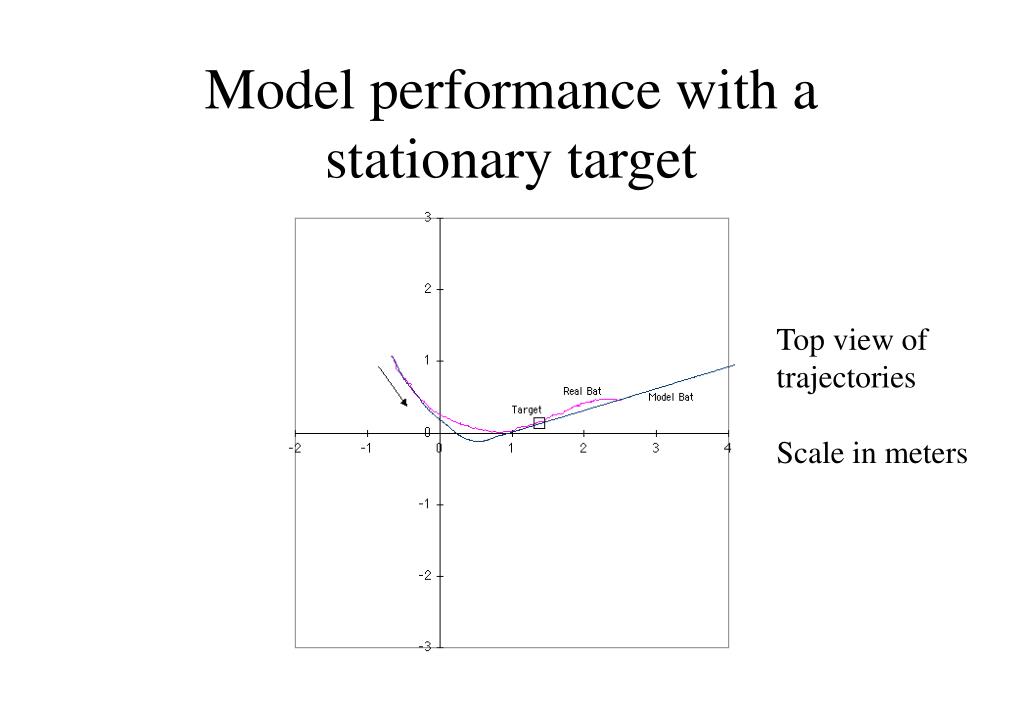 Model performance with a stationary target

3
2
1
0
-1
-2
-3
-2 -1 0 1 2 3 4

Real Bat
Target
Model Bat

Top view of trajectories

Scale in meters